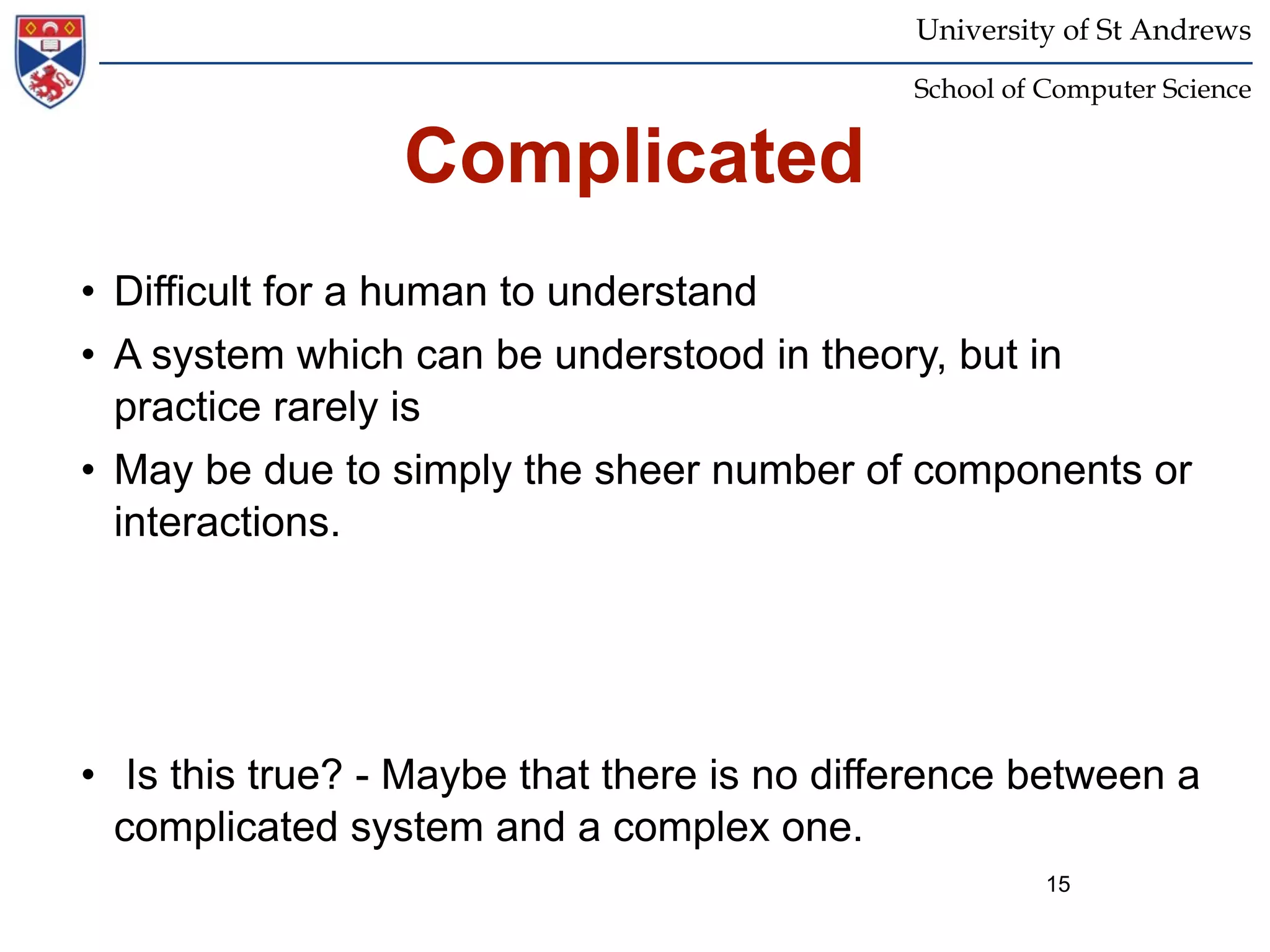 University of St Andrews

School of Computer Science

Complicated

• Difficult for a human to understand
• A system which can be understood in theory, but in practice rarely is
• May be due to simply the sheer number of components or interactions.

• Is this true? - Maybe that there is no difference between a complicated system and a complex one.

15